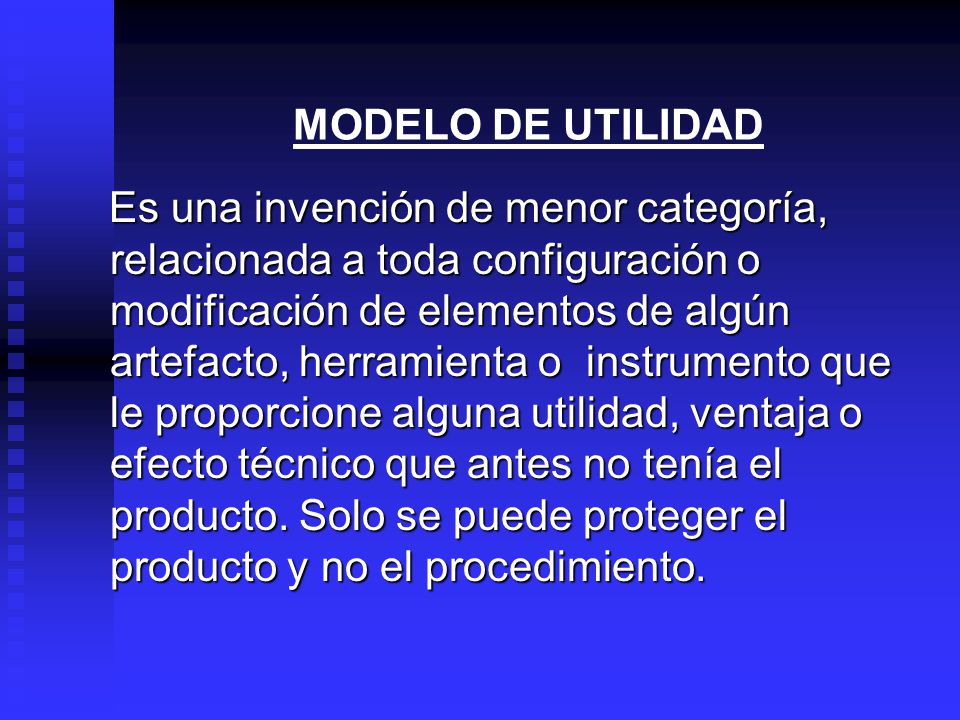 MODELO DE UTILIDAD

Es una invención de menor categoría, relacionada a toda configuración o modificación de elementos de algún artefacto, herramienta o  instrumento que le proporcione alguna utilidad, ventaja o efecto técnico que antes no tenía el producto. Solo se puede proteger el producto y no el procedimiento.